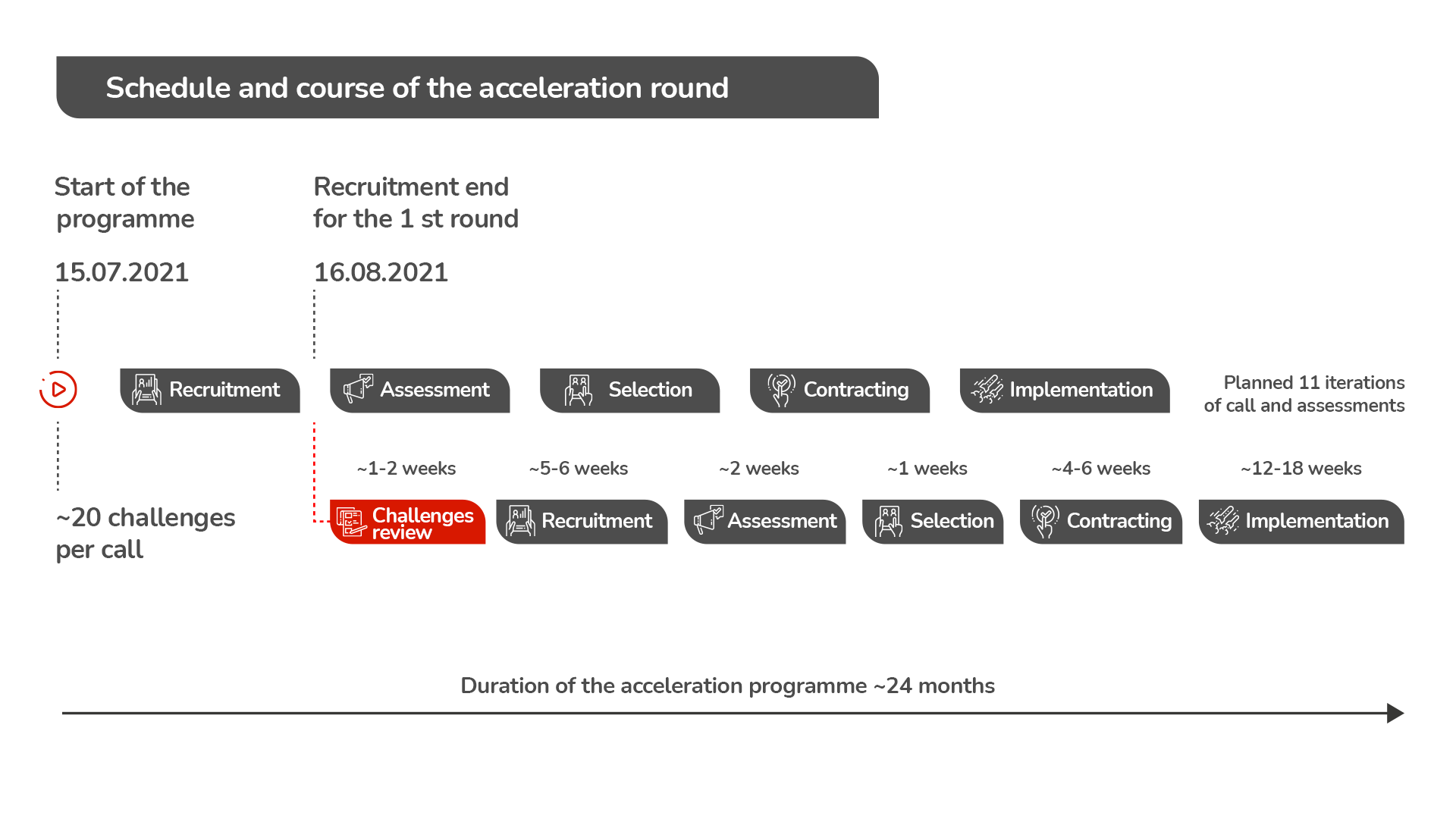 Schedule and course of the acceleration round

Start of the programme

15.07.2021

Recruitment end for the 1 st round

16.08.2021

Recruitment

Assessment

Selection

Contracting

Implementation

Planned 11 iterations of call and assessments

~1-2 weeks

~5-6 weeks

~2 weeks

~1 weeks

~4-6 weeks

~12-18 weeks

~20 challenges per call

Challenges review

Recruitment

Assessment

Selection

Contracting

Implementation

Duration of the acceleration programme ~24 months